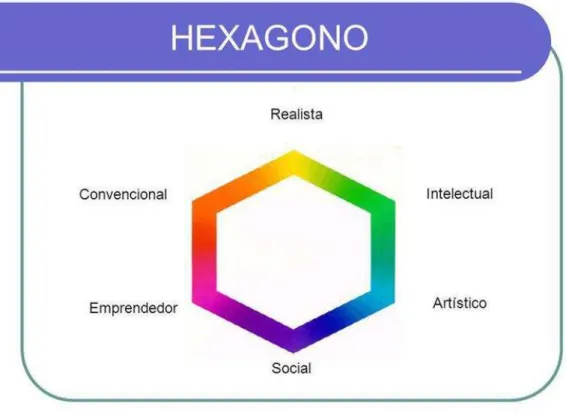 HEXAGONO

Realista

Convencional

Intelectual

Emprendedor

Artístico

Social